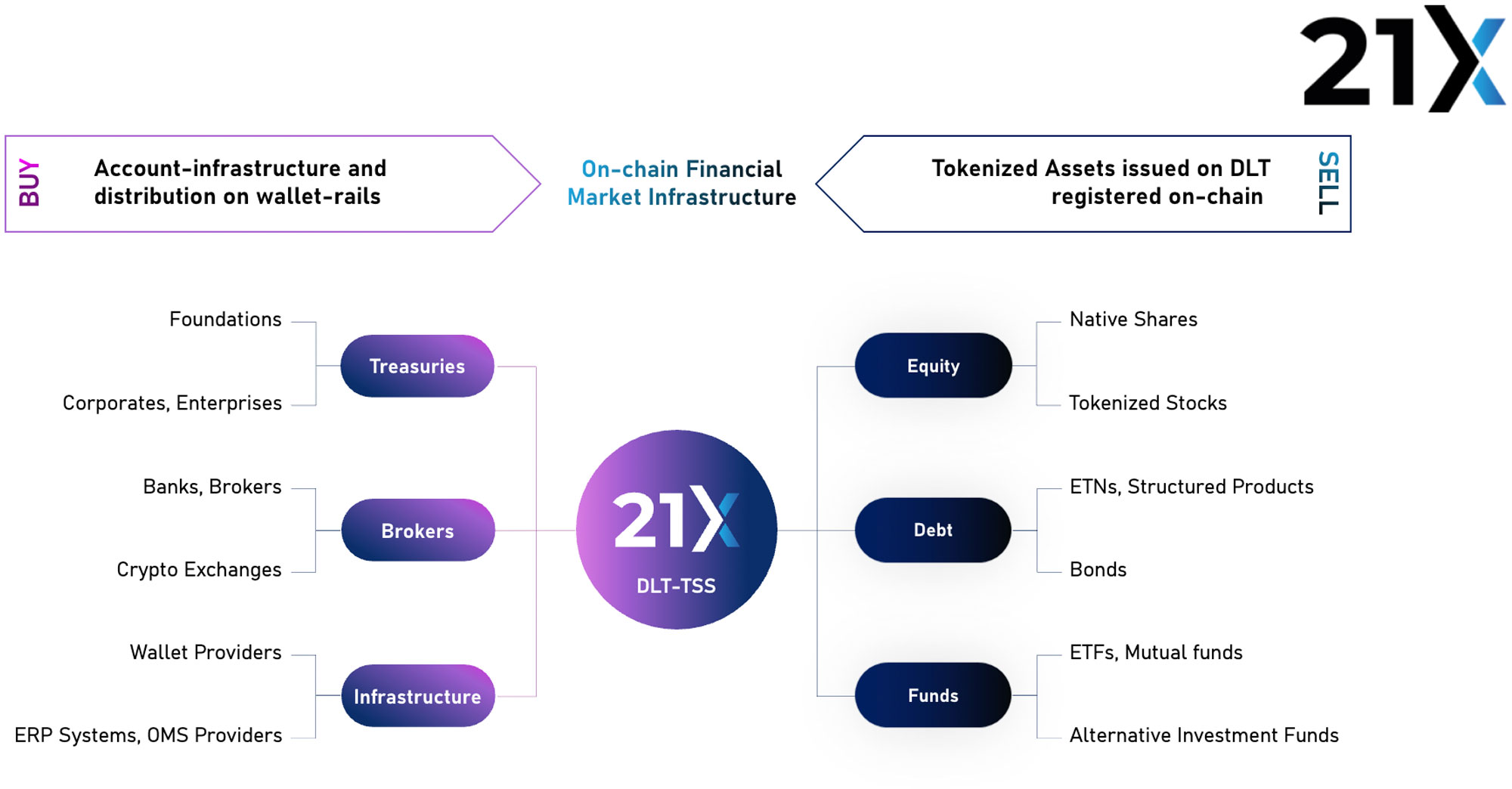 21X

BUY

Account-infrastructure and distribution on wallet-rails

On-chain Financial Market Infrastructure

Tokenized Assets issued on DLT registered on-chain

SELL

Foundations

Corporates, Enterprises

Treasuries

Banks, Brokers

Crypto Exchanges

Brokers

Wallet Providers

ERP Systems, OMS Providers

Infrastructure

21X

DLT-TSS

Equity

Native Shares

Tokenized Stocks

Debt

ETNs, Structured Products

Bonds

Funds

ETFs, Mutual funds

Alternative Investment Funds